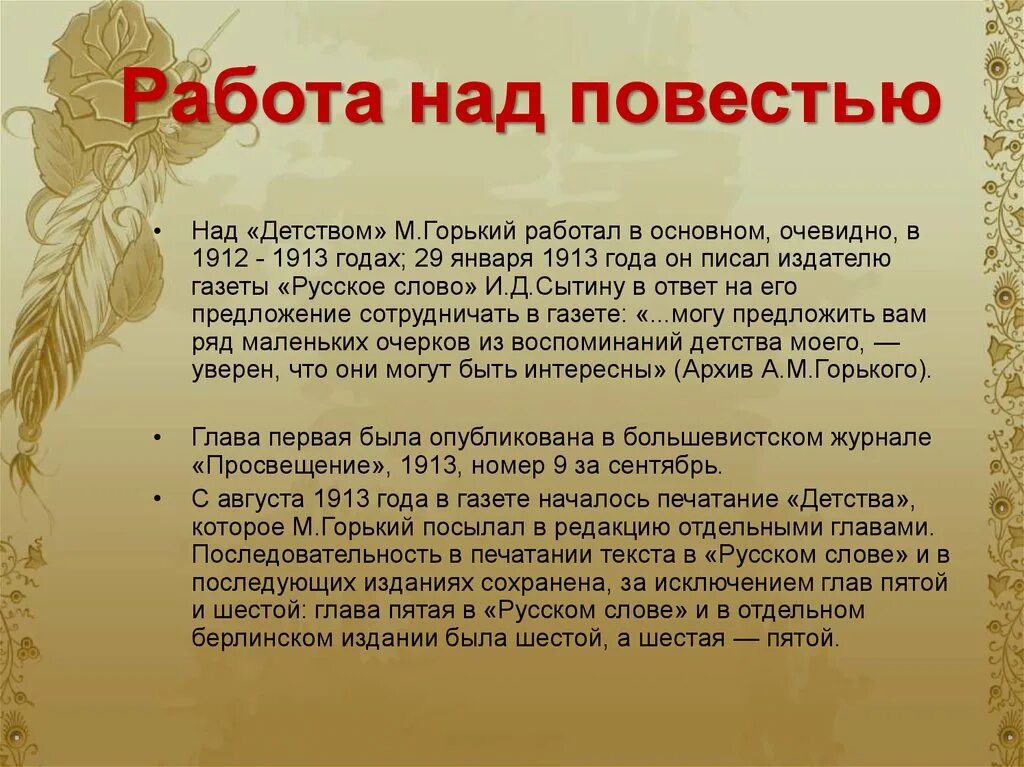 Работа над повестью

• Над «Детством» М.Горький работал в основном, очевидно, в 1912 - 1913 годах; 29 января 1913 года он писал издателю газеты «Русское слово» И.Д.Сытину в ответ на его предложение сотрудничать в газете: «...могу предложить вам ряд маленьких очерков из воспоминаний детства моего, — уверен, что они могут быть интересны» (Архив А.М.Горького).

• Глава первая была опубликована в большевистском журнале «Просвещение», 1913, номер 9 за сентябрь.

• С августа 1913 года в газете началось печатание «Детства», которое М.Горький посылал в редакцию отдельными главами. Последовательность в печатании текста в «Русском слове» и в последующих изданиях сохранена, за исключением глав пятой и шестой: глава пятая в «Русском слове» и в отдельном берлинском издании была шестой, а шестая — пятой.